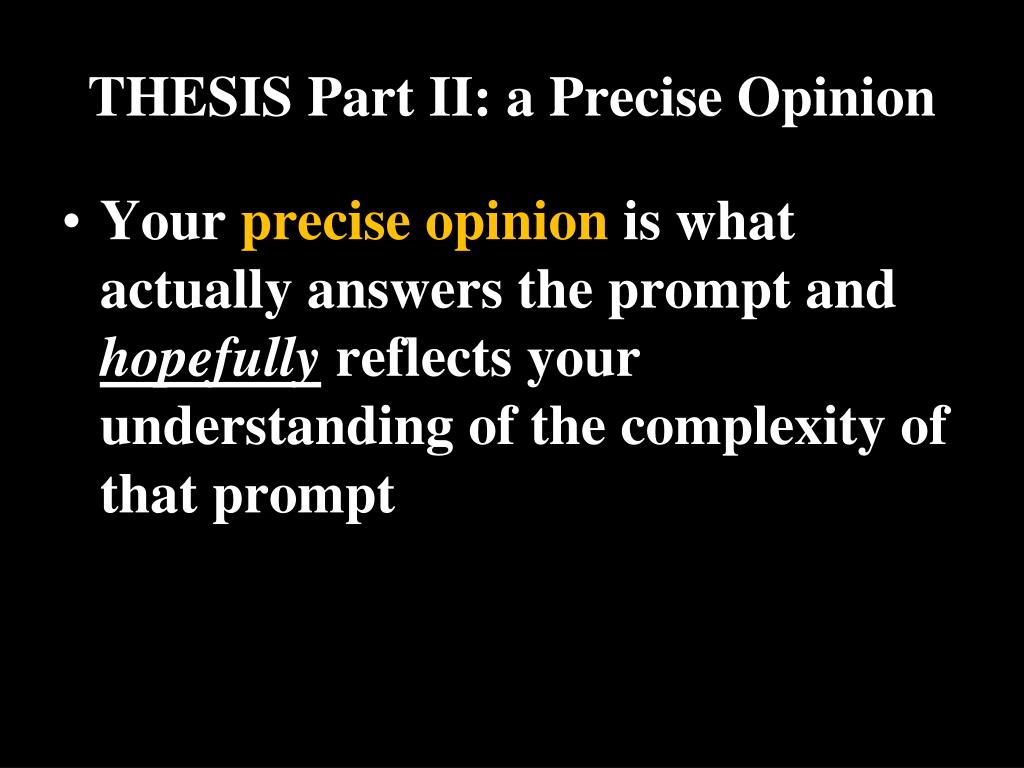 THESIS Part II: a Precise Opinion

• Your precise opinion is what actually answers the prompt and hopefully reflects your understanding of the complexity of that prompt